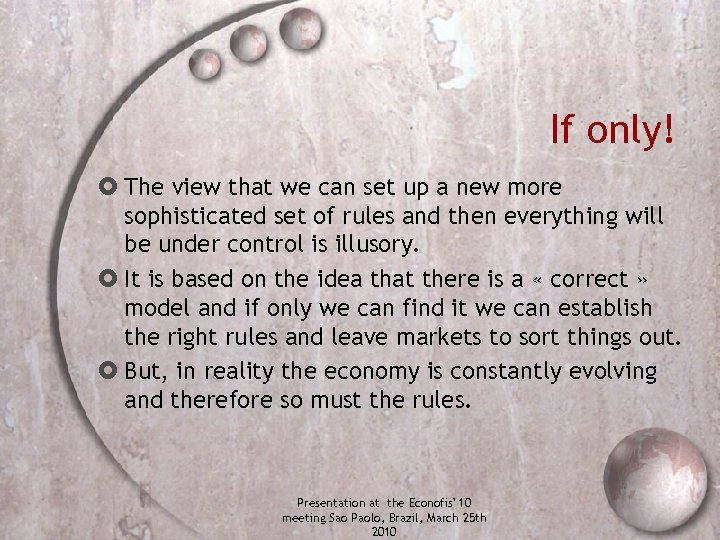 If only!

The view that we can set up a new more sophisticated set of rules and then everything will be under control is illusory.

It is based on the idea that there is a « correct » model and if only we can find it we can establish the right rules and leave markets to sort things out.

But, in reality the economy is constantly evolving and therefore so must the rules.

Presentation at the Econofis'10 meeting Sao Paolo, Brazil, March 25th 2010